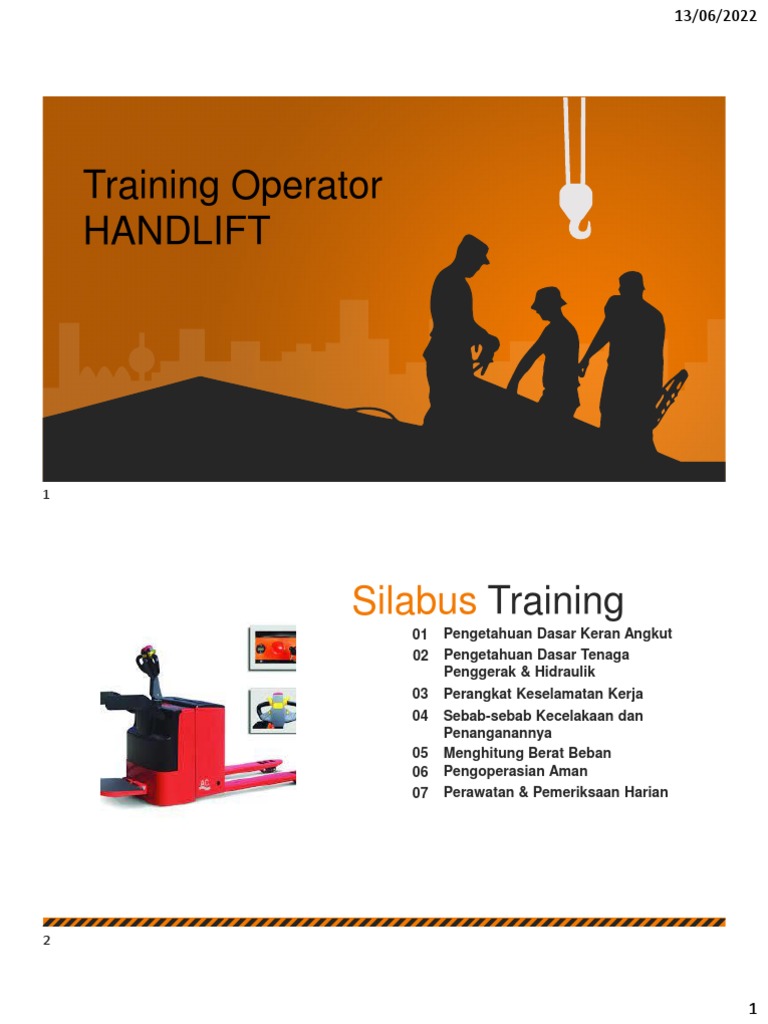 13/06/2022

Training Operator HANDLIFT

1

Silabus Training

01 Pengetahuan Dasar Keran Angkut
02 Pengetahuan Dasar Tenaga Penggerak & Hidraulik
03 Perangkat Keselamatan Kerja
04 Sebab-sebab Kecelakaan dan Penanganannya
05 Menghitung Berat Beban
06 Pengoperasian Aman
07 Perawatan & Pemeriksaan Harian

2

1